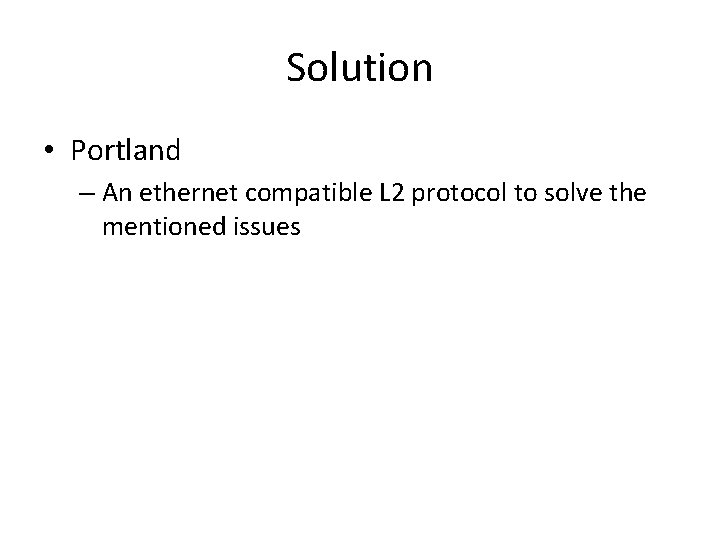 Solution

• Portland

– An ethernet compatible L2 protocol to solve the mentioned issues